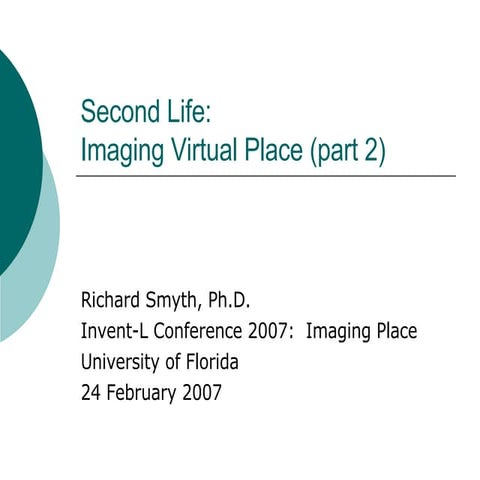 Second Life:
Imaging Virtual Place (part 2)

Richard Smyth, Ph.D.
Invent-L Conference 2007: Imaging Place
University of Florida
24 February 2007